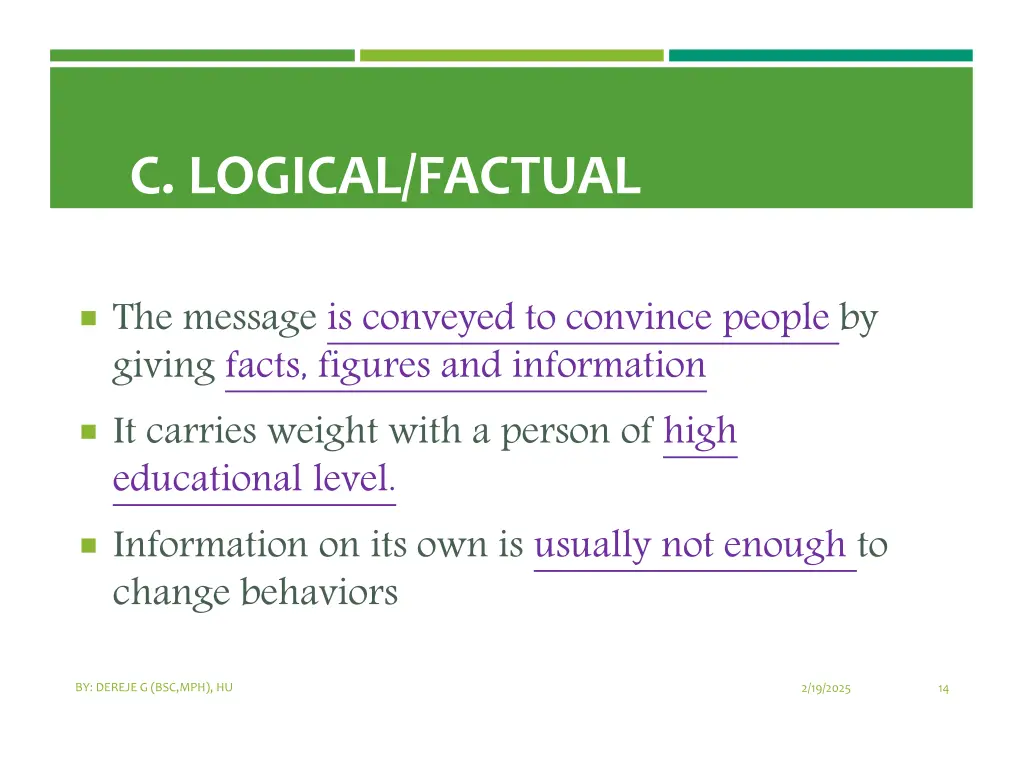 C. LOGICAL/FACTUAL

The message is conveyed to convince people by giving facts, figures and information

It carries weight with a person of high educational level.

Information on its own is usually not enough to change behaviors

BY: DEREJE G (BSC,MPH), HU

2/19/2025

14